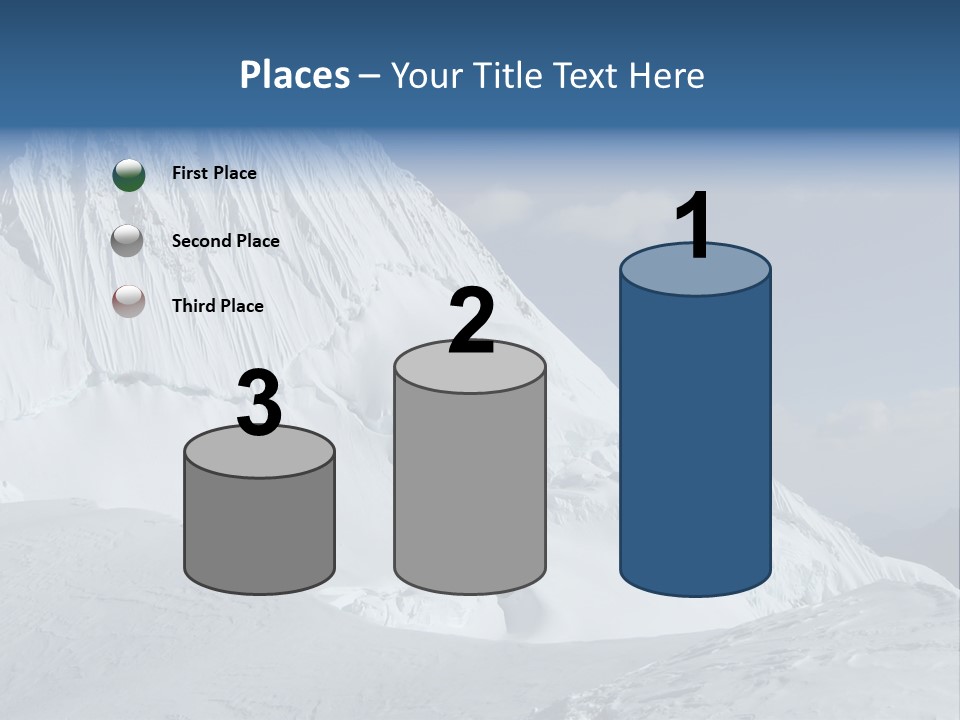 Places – Your Title Text Here

First Place

Second Place

Third Place

3

2

1